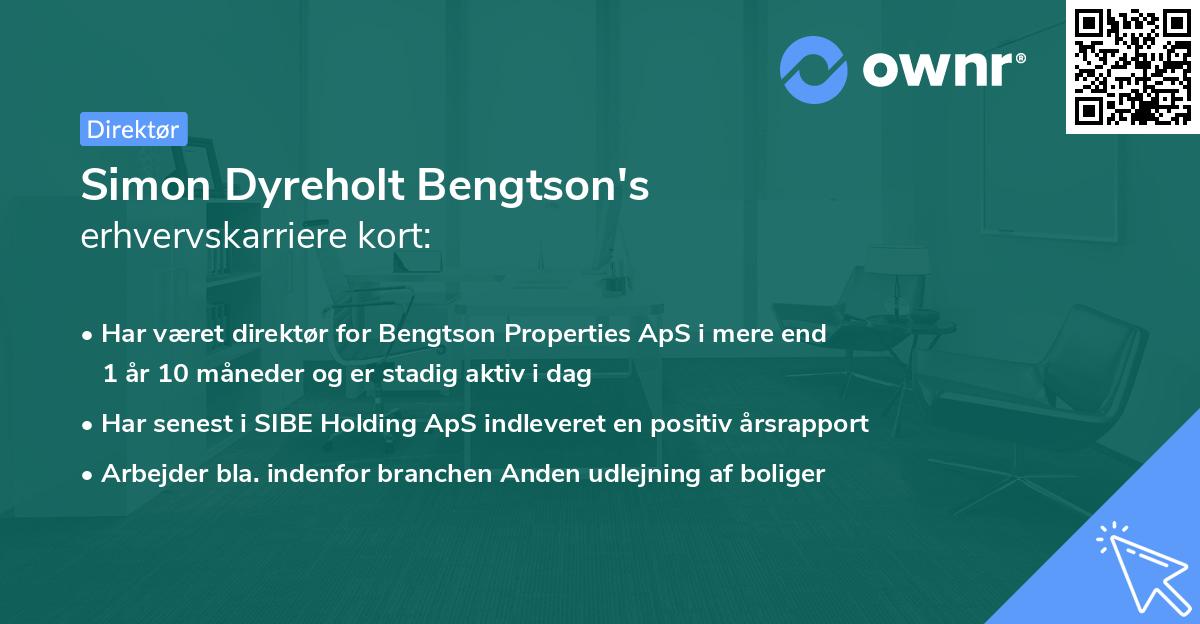 ownr®

Direktør

Simon Dyreholt Bengtson's
erhvervskarriere kort:

• Har været direktør for Bengtson Properties ApS i mere end 1 år 10 måneder og er stadig aktiv i dag
• Har senest i SIBE Holding ApS indleveret en positiv årsrapport
• Arbejder bla. indenfor branchen Anden udlejning af boliger